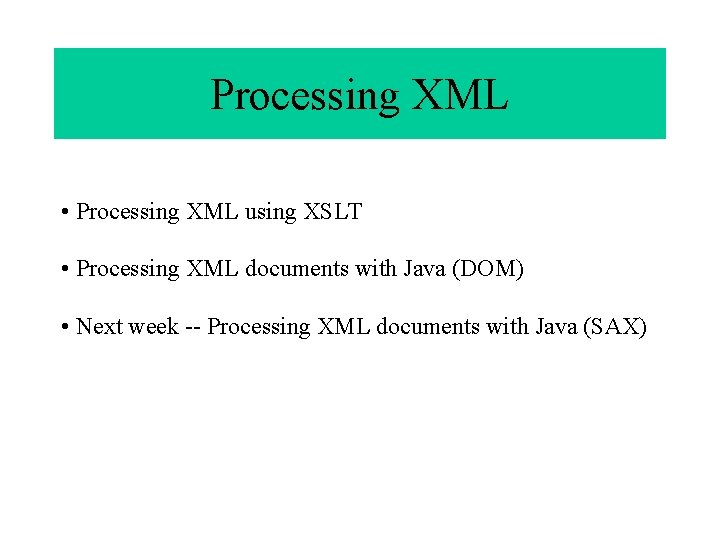 Processing XML

• Processing XML using XSLT

• Processing XML documents with Java (DOM)

• Next week -- Processing XML documents with Java (SAX)